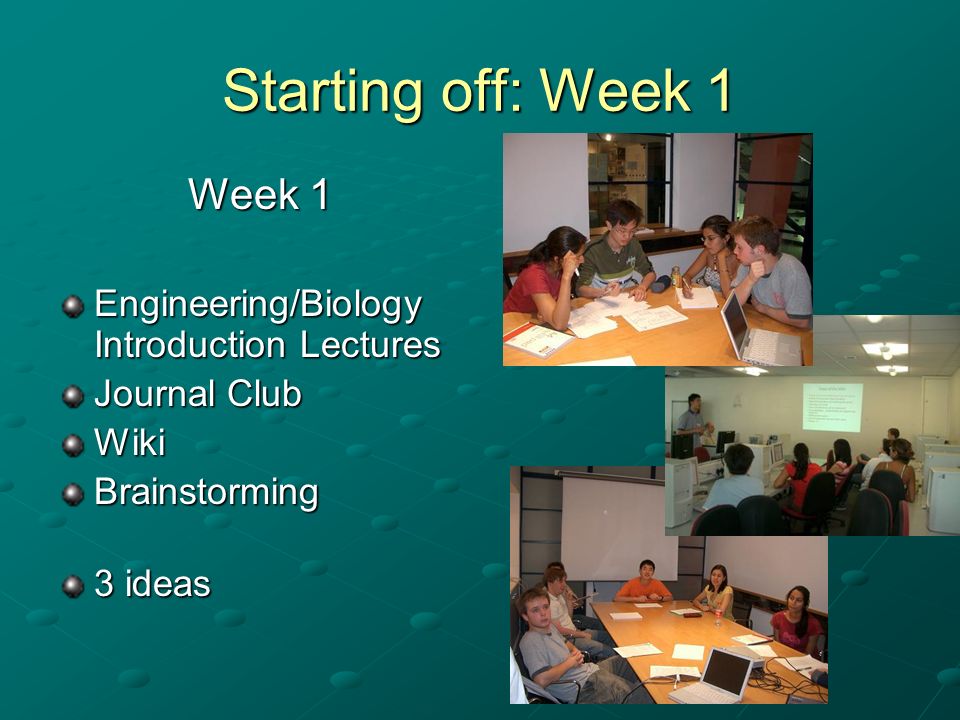 Starting off: Week 1

Week 1

Engineering/Biology Introduction Lectures

Journal Club

Wiki

Brainstorming

3 ideas